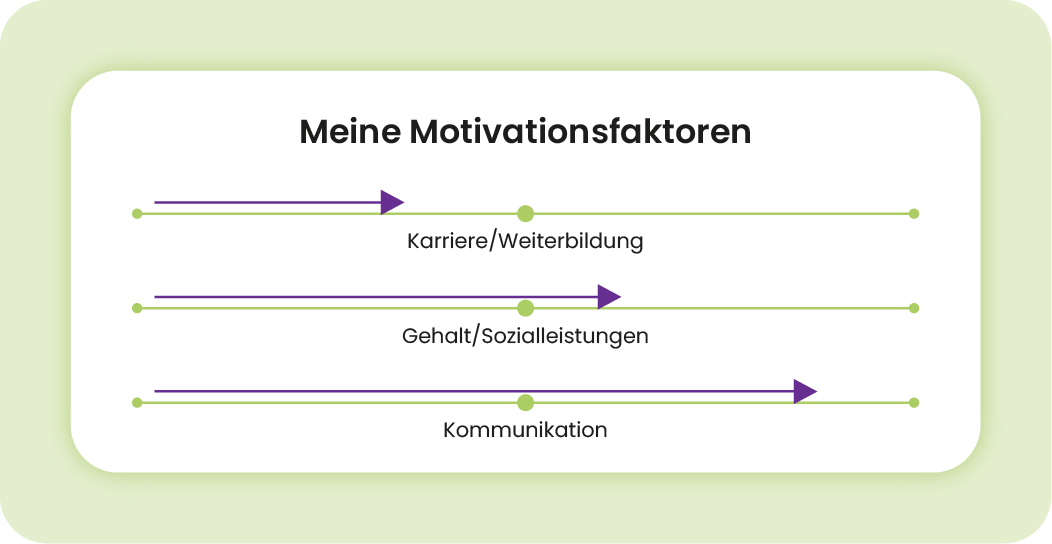 Meine Motivationsfaktoren

Karriere/Weiterbildung

Gehalt/Sozialleistungen

Kommunikation